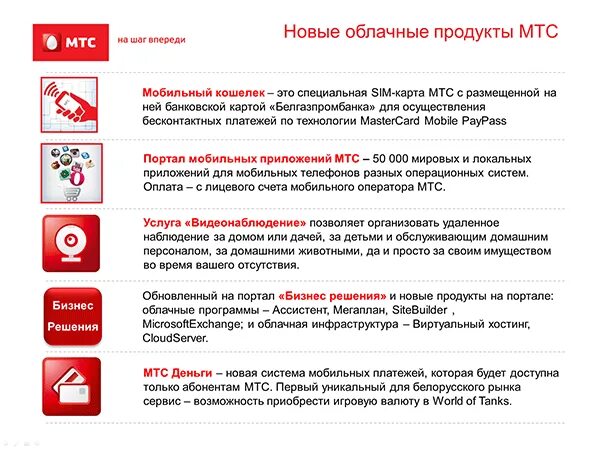 МТС на шаг впереди

Новые облачные продукты МТС

Мобильный кошелек – это специальная SIM-карта МТС с размещенной на ней банковской картой «Белгазпромбанка» для осуществления бесконтактных платежей по технологии MasterCard Mobile PayPass

Портал мобильных приложений МТС – 50 000 мировых и локальных приложений для мобильных телефонов разных операционных систем. Оплата – с лицевого счета мобильного оператора МТС.

Услуга «Видеонаблюдение» позволяет организовать удаленное наблюдение за домом или дачей, за детьми и обслуживающим домашним персоналом, за домашними животными, да и просто за своим имуществом во время вашего отсутствия.

Бизнес Решения

Обновленный на портал «Бизнес решения» и новые продукты на портале: облачные программы – Ассистент, Мегаплан, SiteBuilder , MicrosoftExchange; и облачная инфраструктура – Виртуальный хостинг, CloudServer.

МТС Деньги – новая система мобильных платежей, которая будет доступна только абонентам МТС. Первый уникальный для белорусского рынка сервис – возможность приобрести игровую валюту в World of Tanks.